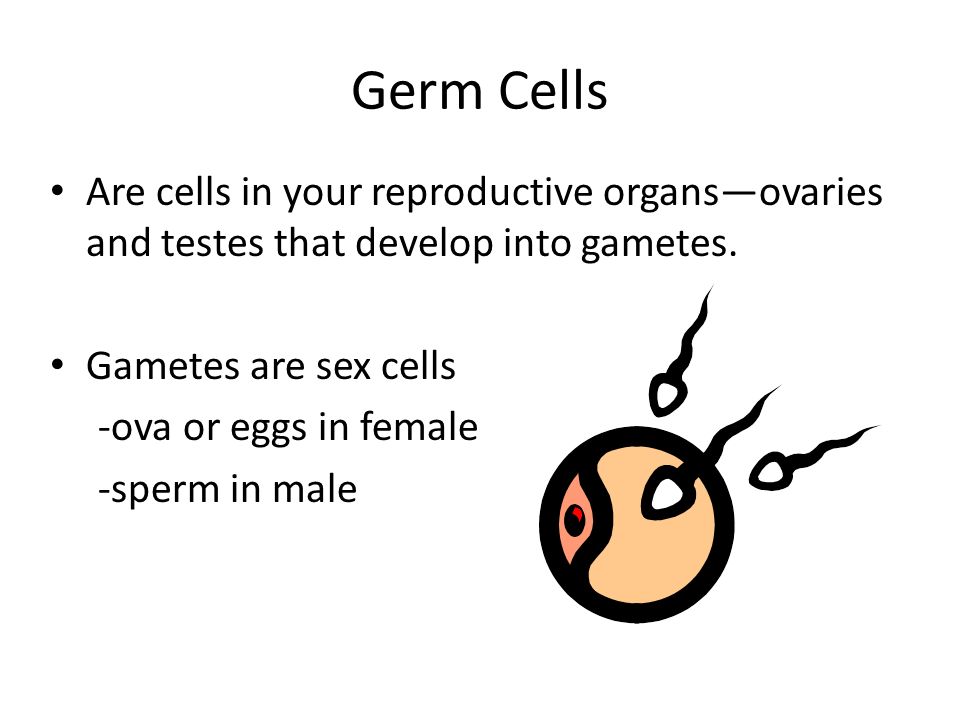 Germ Cells

• Are cells in your reproductive organs—ovaries and testes that develop into gametes.

• Gametes are sex cells
-ova or eggs in female
-sperm in male